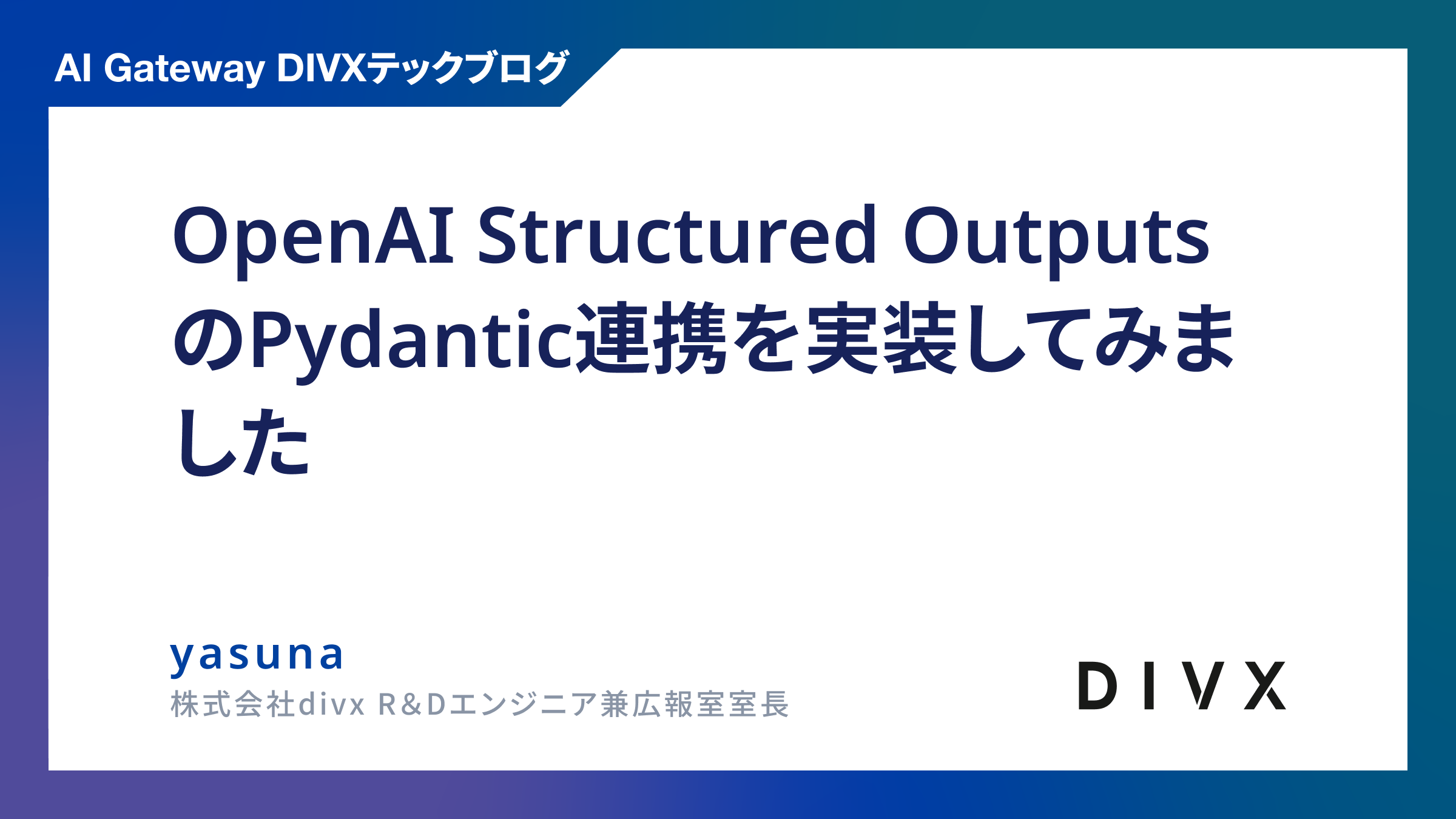 AI Gateway DIVXテックブログ

OpenAI Structured OutputsのPydantic連携を実装してみました

yasuna
株式会社divx R&Dエンジニア兼広報室室長

DIVX